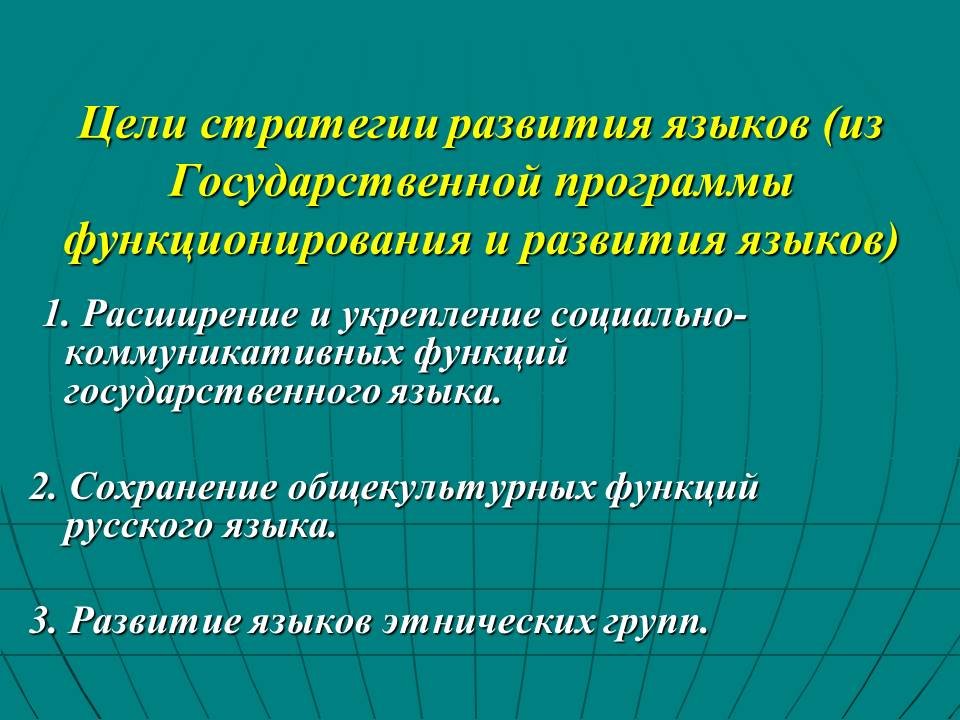 Цели стратегии развития языков (из Государственной программы функционирования и развития языков)

1. Расширение и укрепление социально-коммуникативных функций государственного языка.

2. Сохранение общекультурных функций русского языка.

3. Развитие языков этнических групп.